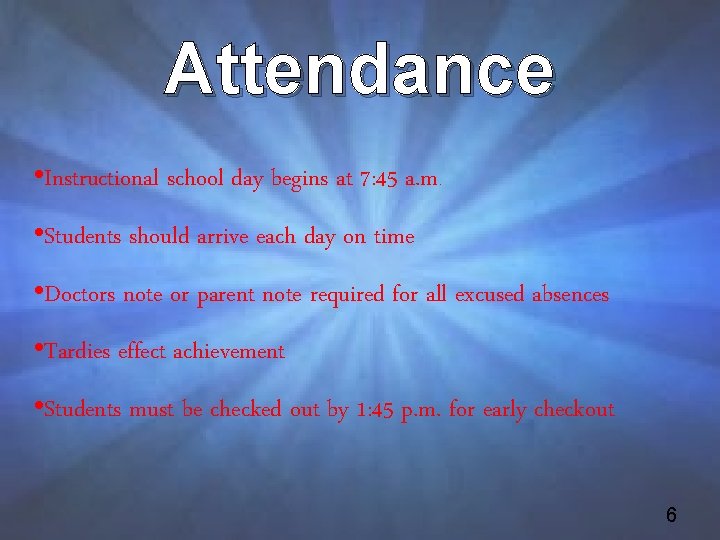 Attendance

•Instructional school day begins at 7:45 a.m.

•Students should arrive each day on time

•Doctors note or parent note required for all excused absences

•Tardies effect achievement

•Students must be checked out by 1:45 p.m. for early checkout

6